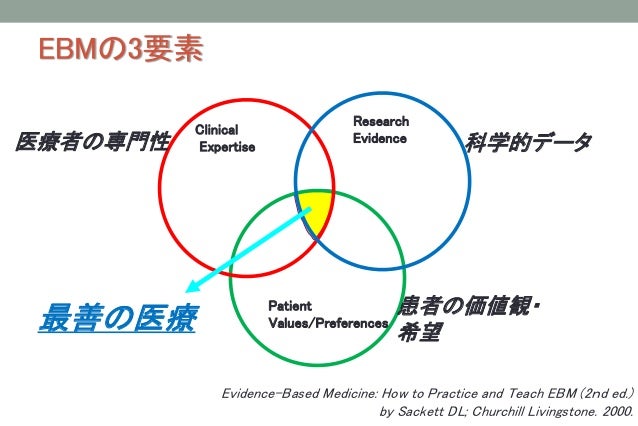 EBMの3要素

医療者の専門性

Clinical Expertise

Research Evidence

科学的データ

最善の医療

Patient Values/Preferences

患者の価値観・希望

Evidence-Based Medicine: How to Practice and Teach EBM (2nd ed.) by Sackett DL; Churchill Livingstone. 2000.